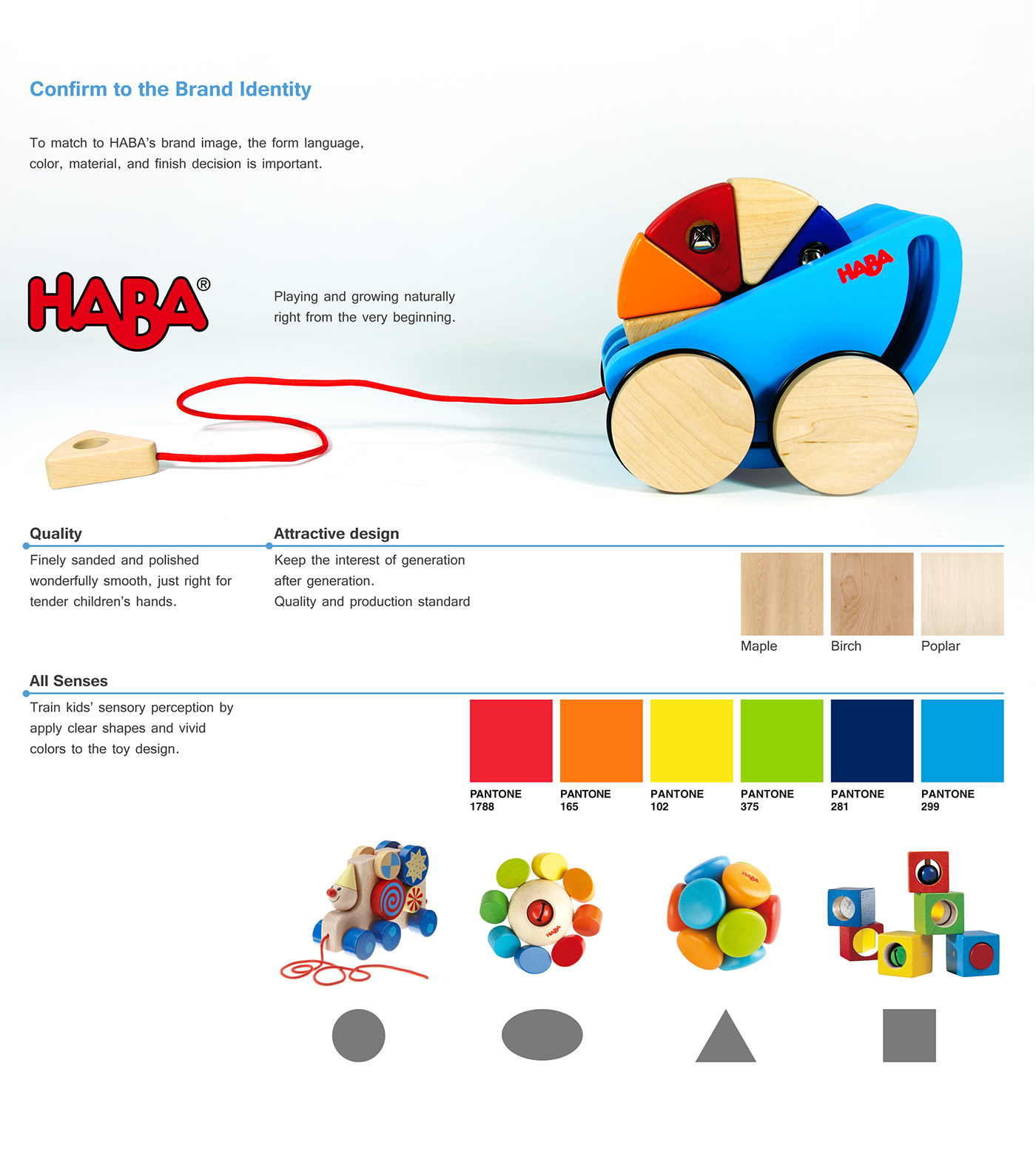 Confirm to the Brand Identity

To match to HABA's brand image, the form language, color, material, and finish decision is important.

HABA®

Playing and growing naturally right from the very beginning.

HABA

Quality

Finely sanded and polished wonderfully smooth, just right for tender children's hands.

Attractive design

Keep the interest of generation after generation.
Quality and production standard

Maple

Birch

Poplar

All Senses

Train kids' sensory perception by apply clear shapes and vivid colors to the toy design.

PANTONE 1788

PANTONE 165

PANTONE 102

PANTONE 375

PANTONE 281

PANTONE 299

HABA

HABA